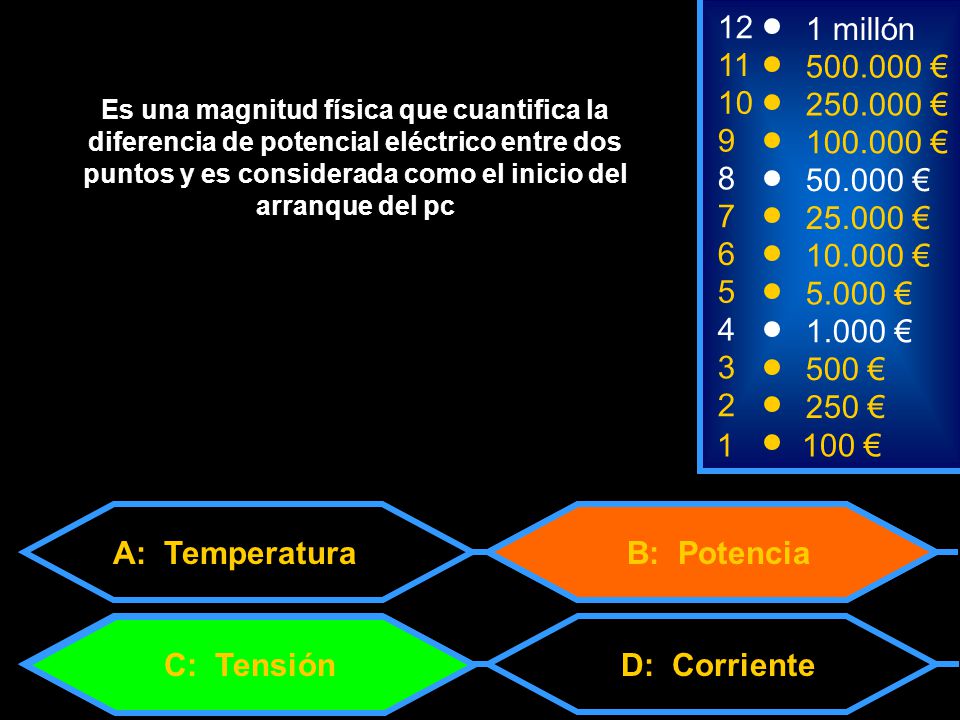 Es una magnitud física que cuantifica la diferencia de potencial eléctrico entre dos puntos y es considerada como el inicio del arranque del pc

12 ● 1 millón
11 ● 500.000 €
10 ● 250.000 €
9 ● 100.000 €
8 ● 50.000 €
7 ● 25.000 €
6 ● 10.000 €
5 ● 5.000 €
4 ● 1.000 €
3 ● 500 €
2 ● 250 €
1 ● 100 €

A: Temperatura

B: Potencia

C: Tensión

D: Corriente